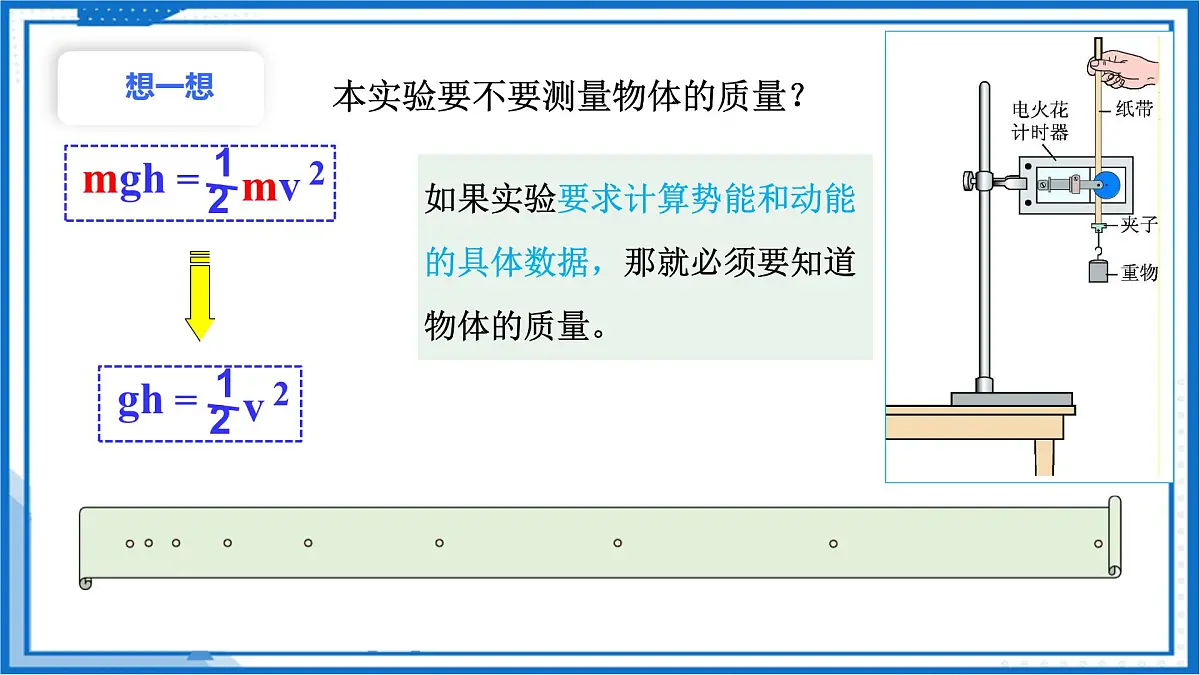 想一想

本实验要不要测量物体的质量？

$mgh = \frac{1}{2}mv^2$

$gh = \frac{1}{2}v^2$

如果实验要求计算势能和动能的具体数据，那就必须要知道物体的质量。

电火花计时器

纸带

夹子

重物